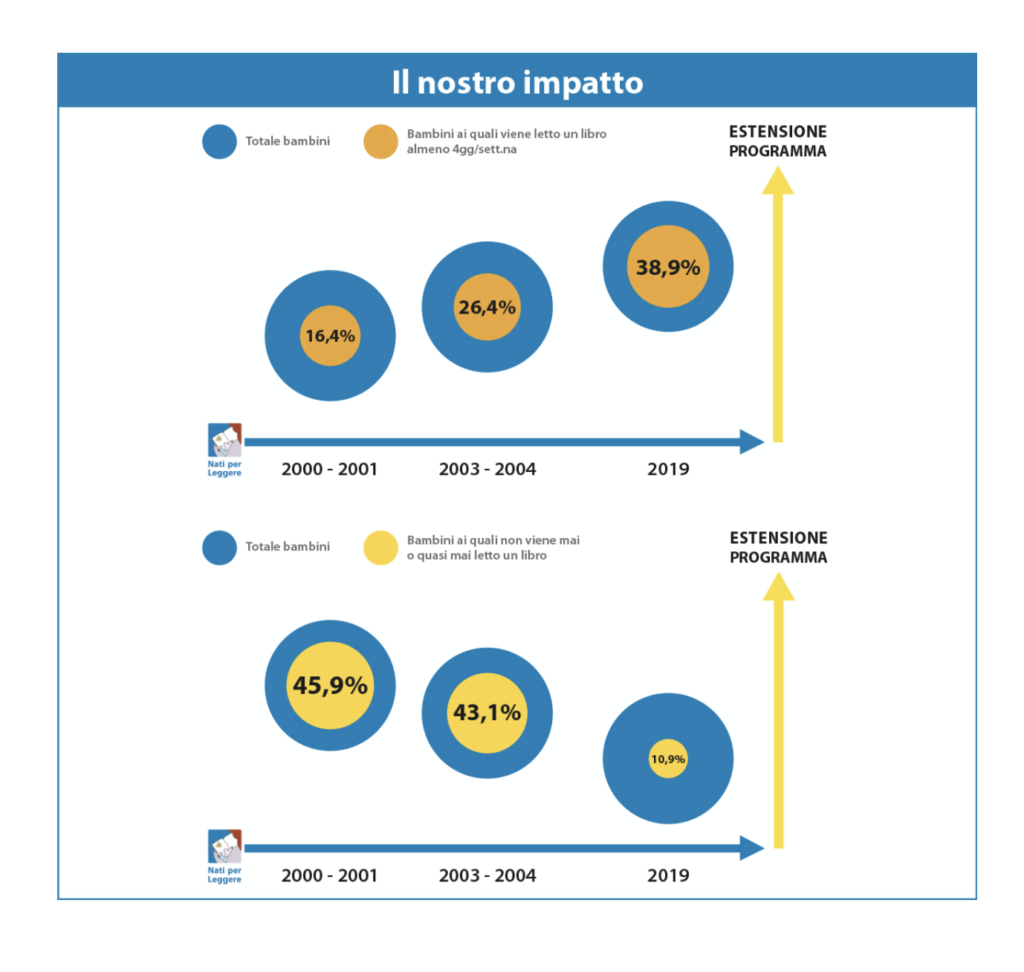 Il nostro impatto

Totale bambini

Bambini ai quali viene letto un libro almeno 4gg/sett.na

ESTENSIONE PROGRAMMA

16,4%

26,4%

38,9%

Nati per Leggere

2000 - 2001

2003 - 2004

2019

Totale bambini

Bambini ai quali non viene mai o quasi mai letto un libro

ESTENSIONE PROGRAMMA

45,9%

43,1%

10,9%

Nati per Leggere

2000 - 2001

2003 - 2004

2019